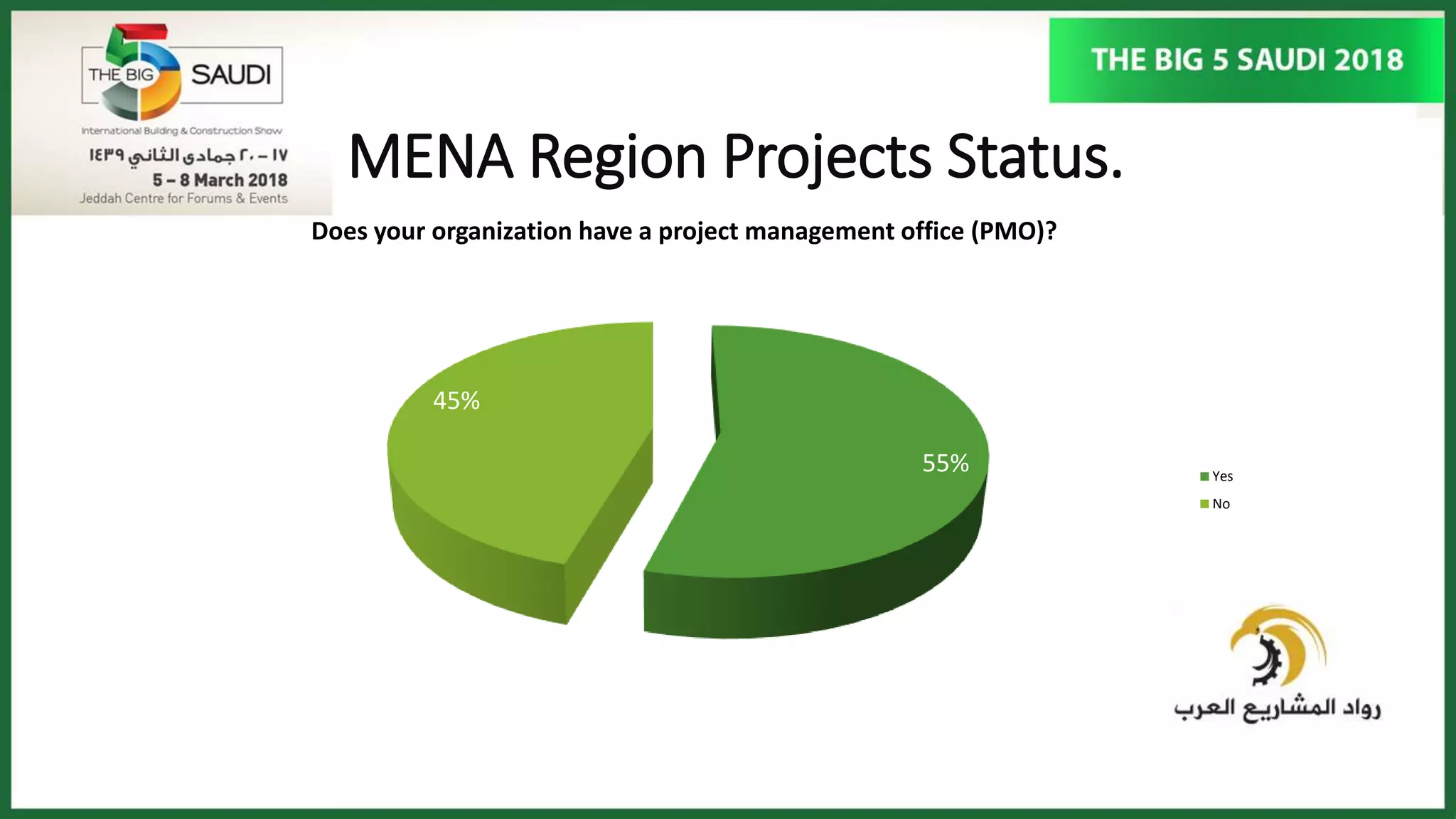 THE BIG 5 SAUDI

International Building & Construction Show

١٧ – ٢٠ جمادى الثاني ١٤٣٩

5 – 8 March 2018

Jeddah Centre for Forums & Events

THE BIG 5 SAUDI 2018

MENA Region Projects Status.

Does your organization have a project management office (PMO)?

45%

55%

Yes

No

رواد المشاريع العرب